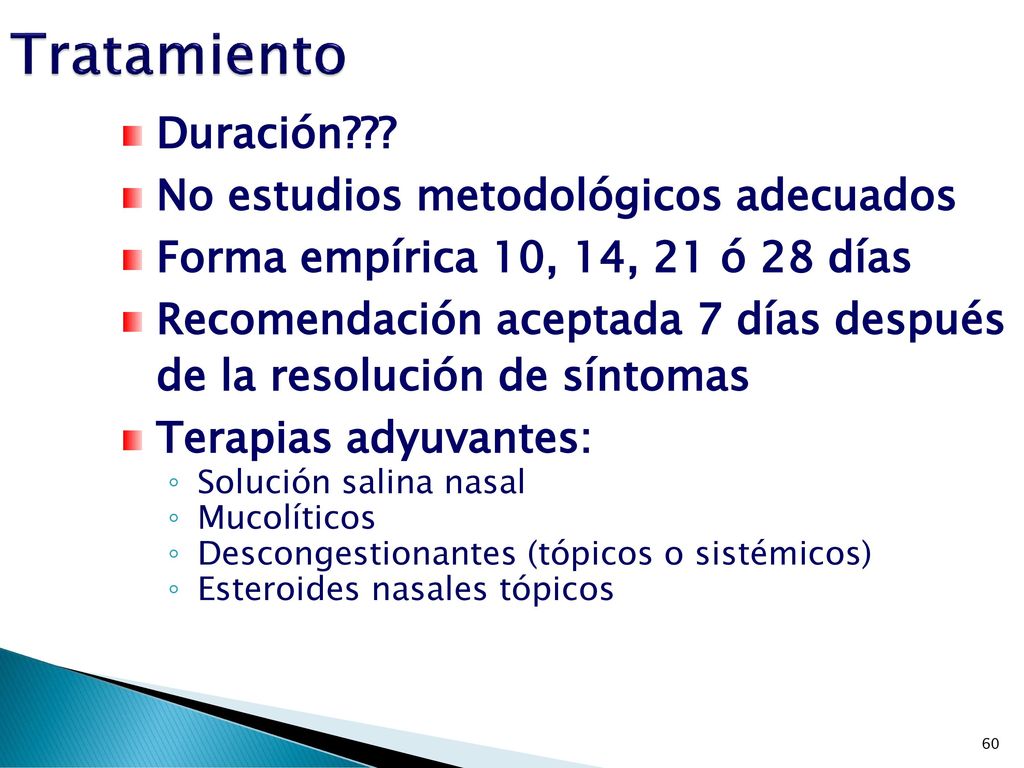 Tratamiento

Duración???

No estudios metodológicos adecuados

Forma empírica 10, 14, 21 ó 28 días

Recomendación aceptada 7 días después de la resolución de síntomas

Terapias adyuvantes:

◦ Solución salina nasal
◦ Mucolíticos
◦ Descongestionantes (tópicos o sistémicos)
◦ Esteroides nasales tópicos

60